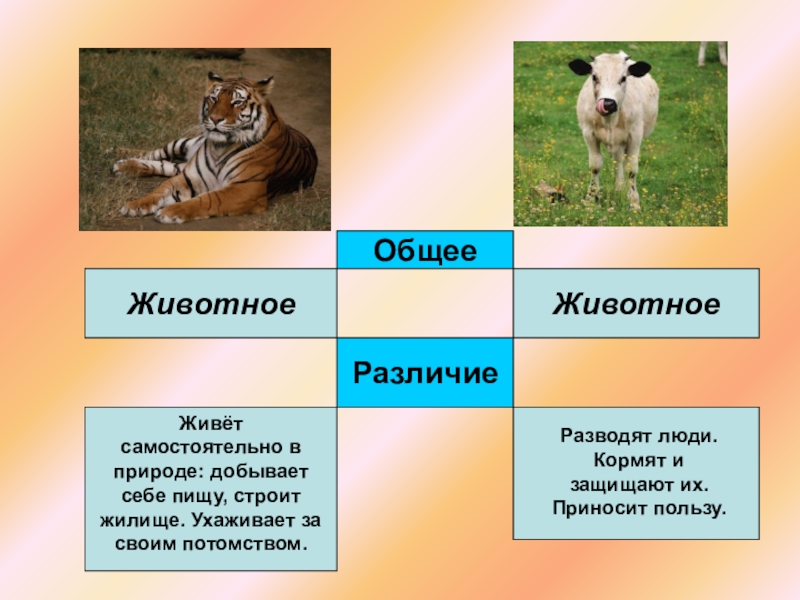 Общее

Животное

Животное

Различие

Живёт самостоятельно в природе: добывает себе пищу, строит жилище. Ухаживает за своим потомством.

Разводят люди. Кормят и защищают их. Приносит пользу.